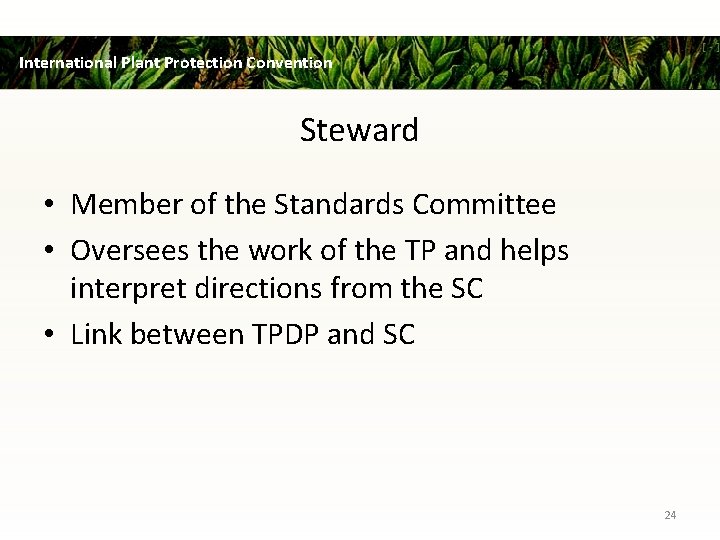 International Plant Protection Convention

Steward

• Member of the Standards Committee
• Oversees the work of the TP and helps interpret directions from the SC
• Link between TPDP and SC

24